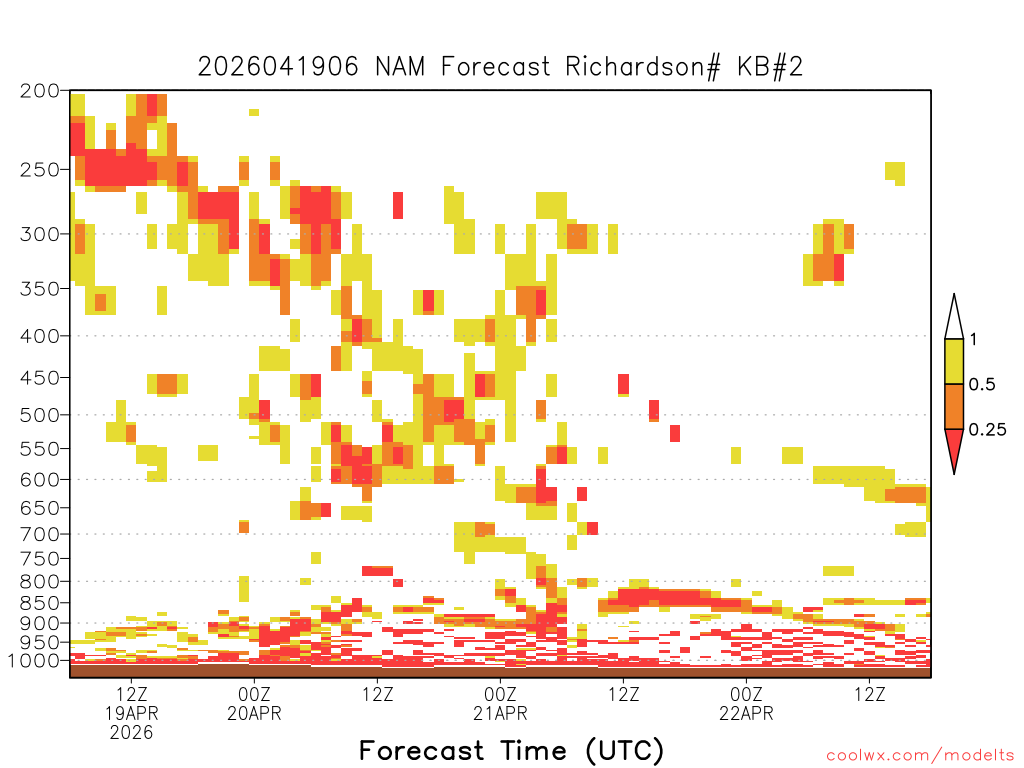 2026041906 NAM Forecast Richardson# KB#2

200
250
300
350
400
450
500
550
600
650
700
750
800
850
900
950
1000

1
0.5
0.25

12Z
19APR
2026

00Z
20APR

12Z

00Z
21APR

12Z

00Z
22APR

12Z

Forecast Time (UTC)

coolwx.com/modelts